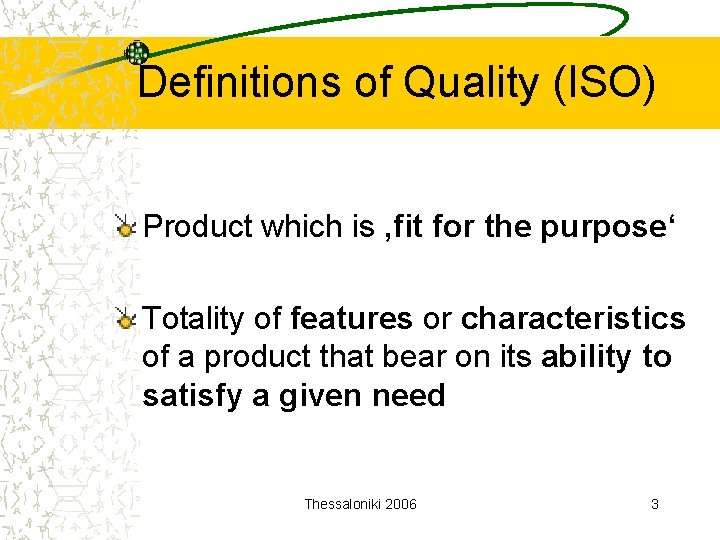 Definitions of Quality (ISO)

Product which is ‚fit for the purpose‘

Totality of features or characteristics of a product that bear on its ability to satisfy a given need

Thessaloniki 2006

3